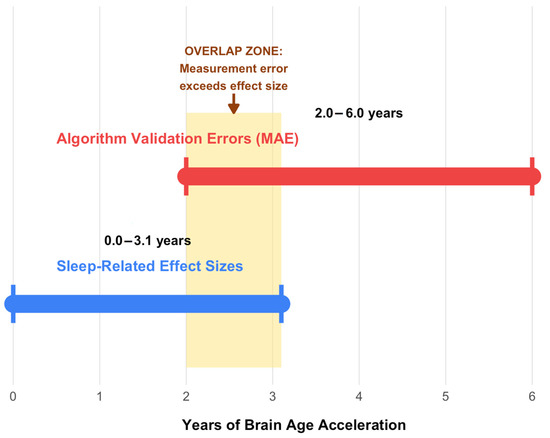 OVERLAP ZONE:
Measurement error exceeds effect size

2.0 – 6.0 years

Algorithm Validation Errors (MAE)

0.0 – 3.1 years

Sleep-Related Effect Sizes

0
1
2
3
4
5
6

Years of Brain Age Acceleration